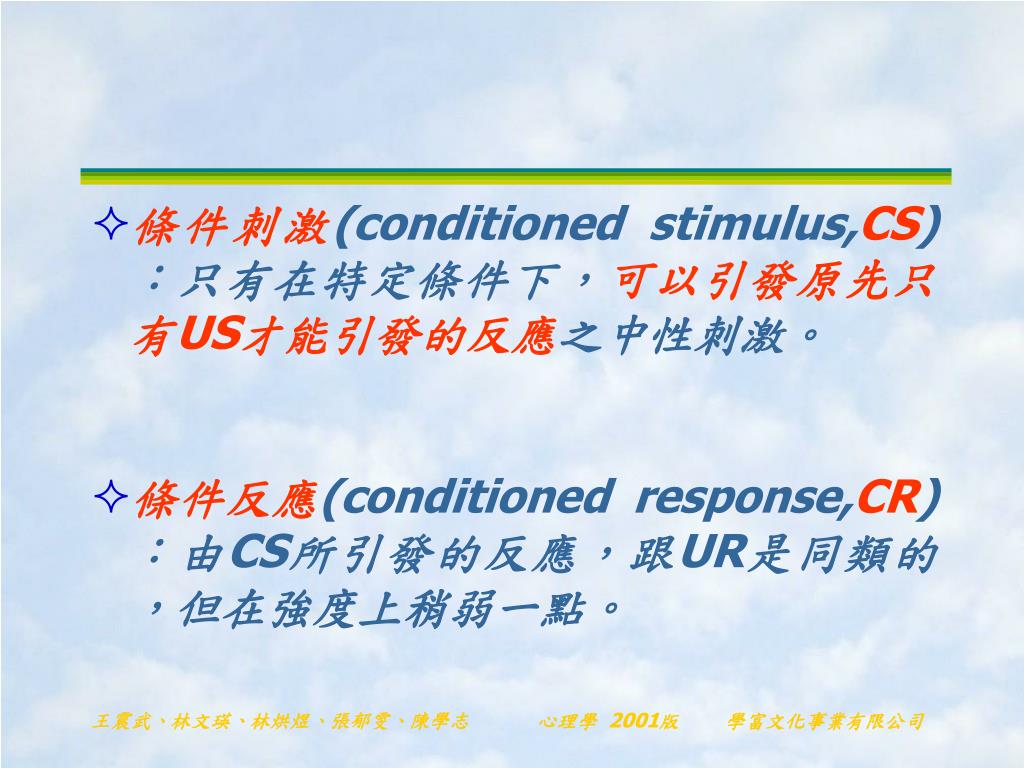 ✧條件刺激(conditioned stimulus,CS)：只有在特定條件下，可以引發原先只有US才能引發的反應之中性刺激。

✧條件反應(conditioned response,CR)：由CS所引發的反應，跟UR是同類的，但在強度上稍弱一點。

王震武、林文瑛、林烘煜、張郁雯、陳學志 心理學 2001版 學富文化事業有限公司